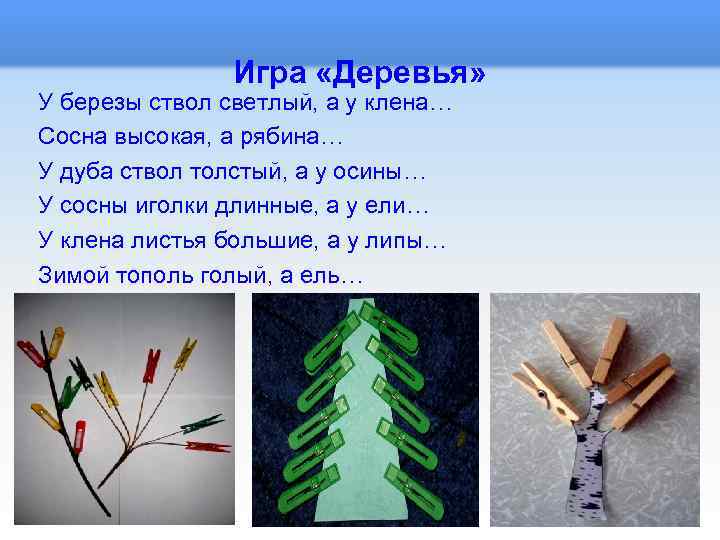 Игра «Деревья»

У березы ствол светлый, а у клена…

Сосна высокая, а рябина…

У дуба ствол толстый, а у осины…

У сосны иголки длинные, а у ели…

У клена листья большие, а у липы…

Зимой тополь голый, а ель…